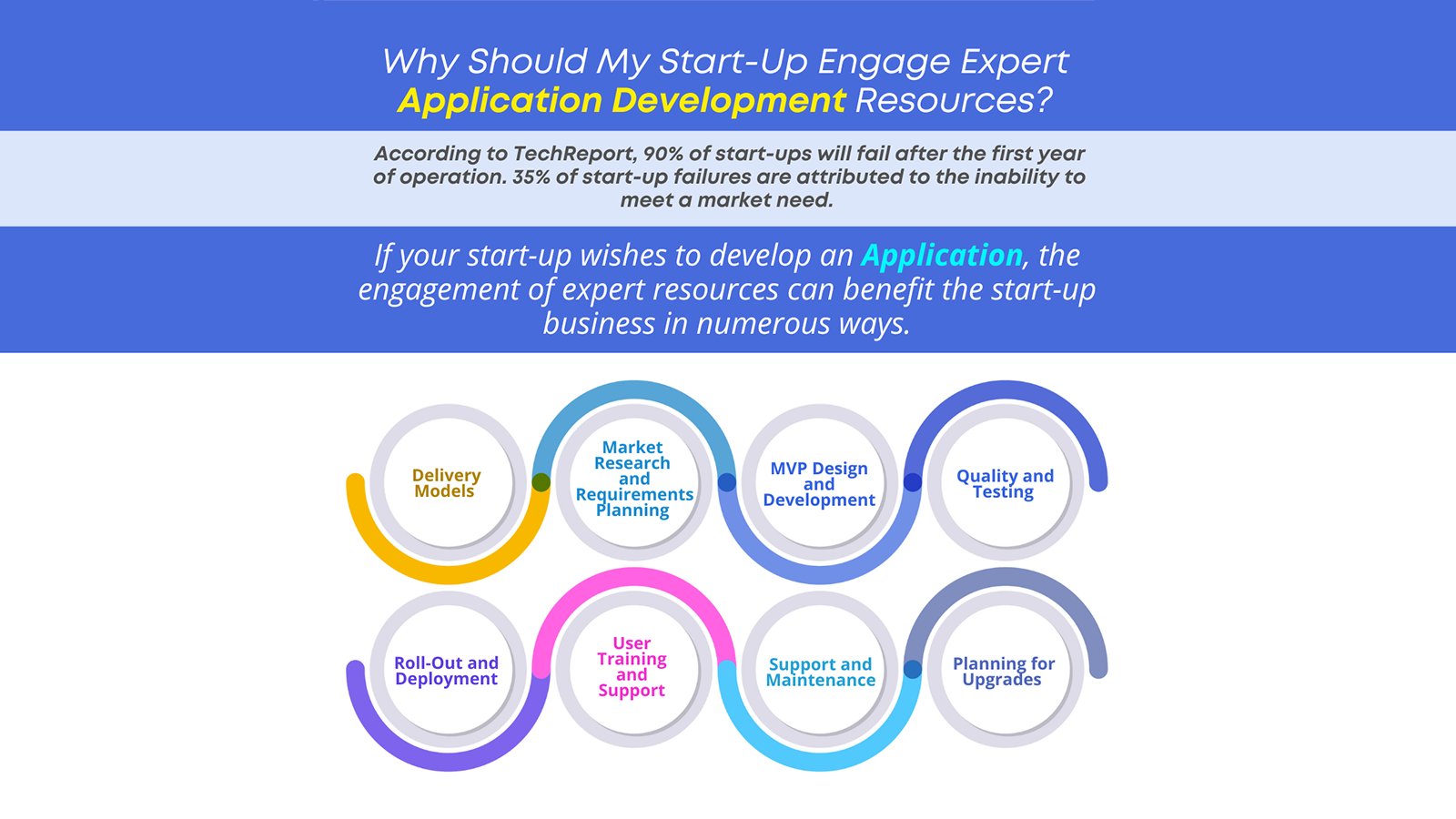 Why Should My Start-Up Engage Expert Application Development Resources?

According to TechReport, 90% of start-ups will fail after the first year of operation. 35% of start-up failures are attributed to the inability to meet a market need.

If your start-up wishes to develop an Application, the engagement of expert resources can benefit the start-up business in numerous ways.

Delivery Models

Market Research and Requirements Planning

MVP Design and Development

Quality and Testing

Roll-Out and Deployment

User Training and Support

Support and Maintenance

Planning for Upgrades